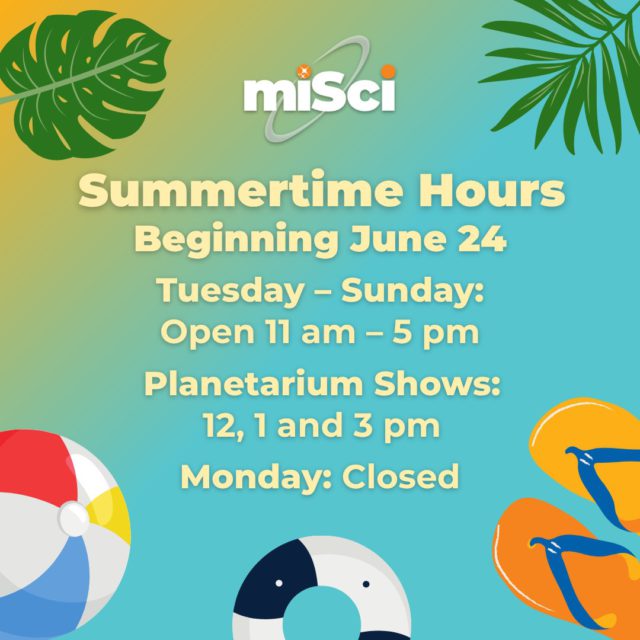 miSci

Summertime Hours
Beginning June 24

Tuesday – Sunday:
Open 11 am – 5 pm

Planetarium Shows:
12, 1 and 3 pm

Monday: Closed